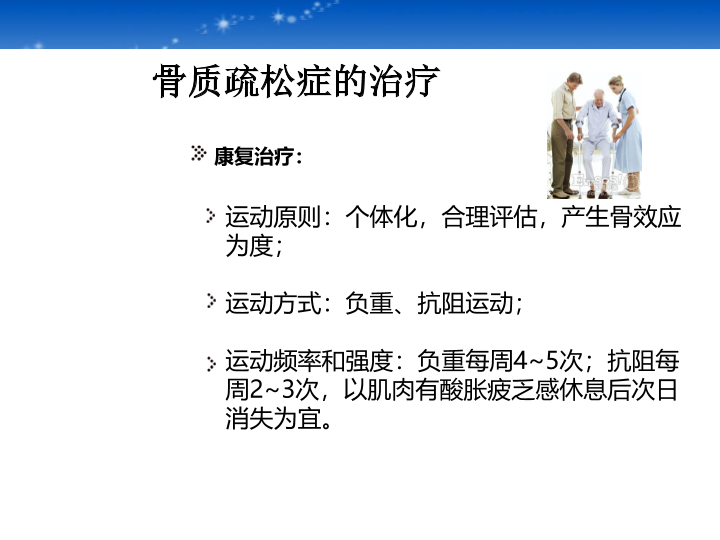 骨质疏松症的治疗

康复治疗：

运动原则：个体化，合理评估，产生骨效应为度；

运动方式：负重、抗阻运动；

运动频率和强度：负重每周4~5次；抗阻每周2~3次，以肌肉有酸胀疲乏感休息后次日消失为宜。